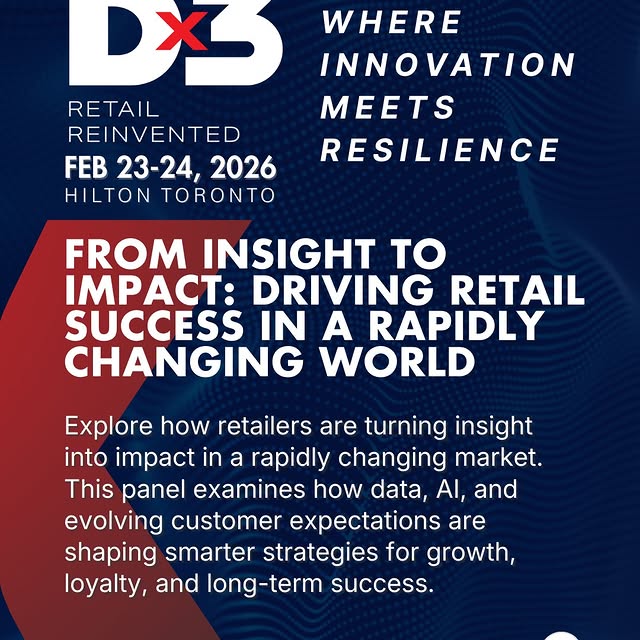 Dx3

RETAIL
REINVENTED
FEB 23-24, 2026
HILTON TORONTO

WHERE INNOVATION MEETS RESILIENCE

FROM INSIGHT TO IMPACT: DRIVING RETAIL SUCCESS IN A RAPIDLY CHANGING WORLD

Explore how retailers are turning insight into impact in a rapidly changing market. This panel examines how data, AI, and evolving customer expectations are shaping smarter strategies for growth, loyalty, and long-term success.